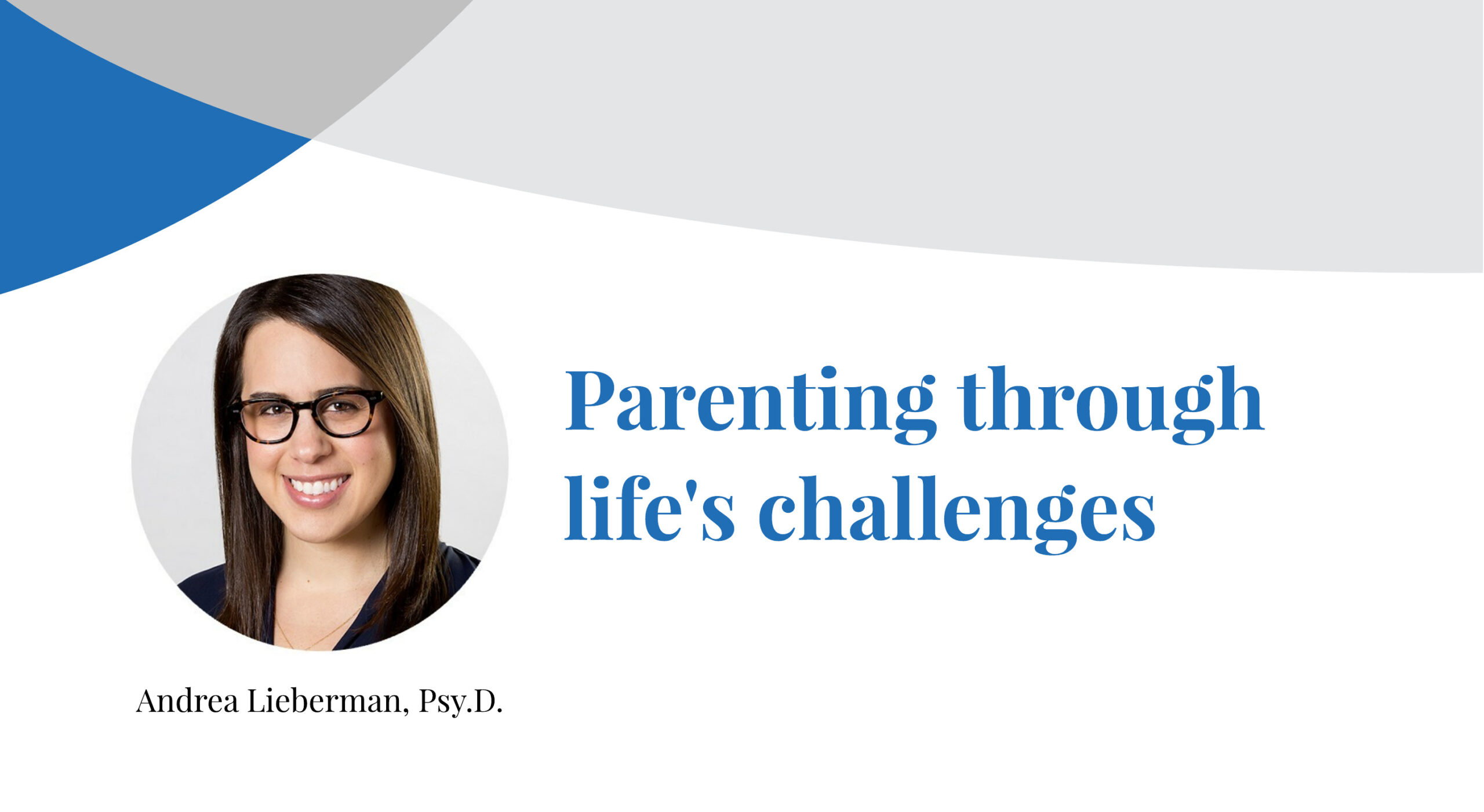 Parenting through life's challenges

Andrea Lieberman, Psy.D.